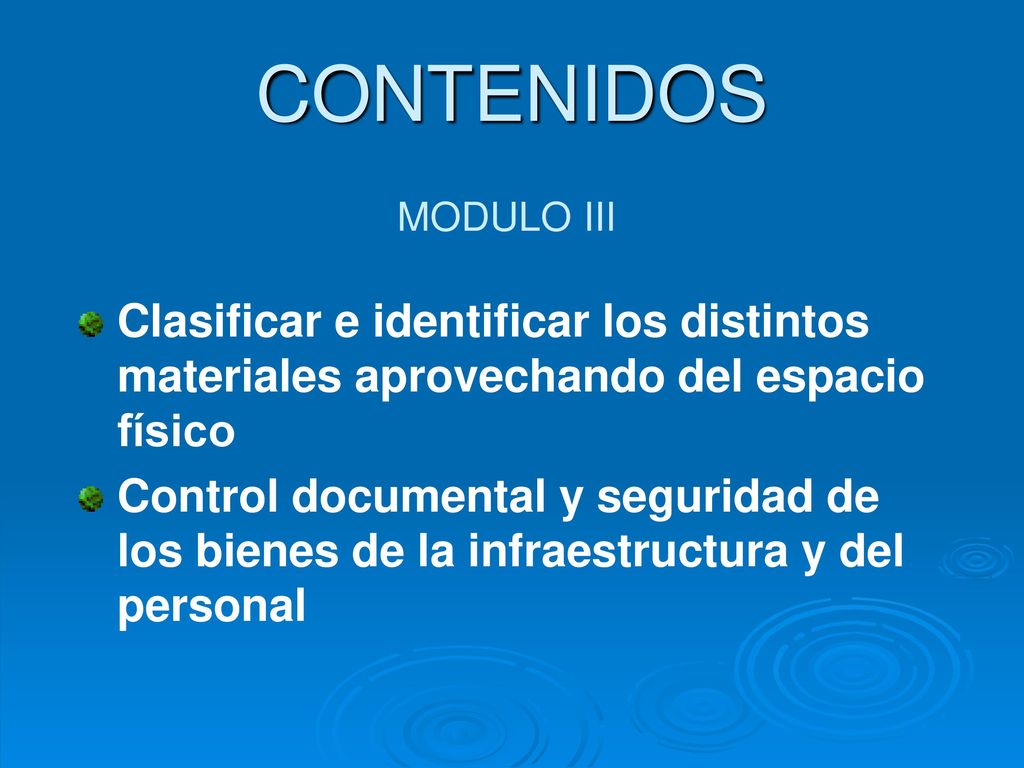 CONTENIDOS

MODULO III

Clasificar e identificar los distintos materiales aprovechando del espacio físico

Control documental y seguridad de los bienes de la infraestructura y del personal